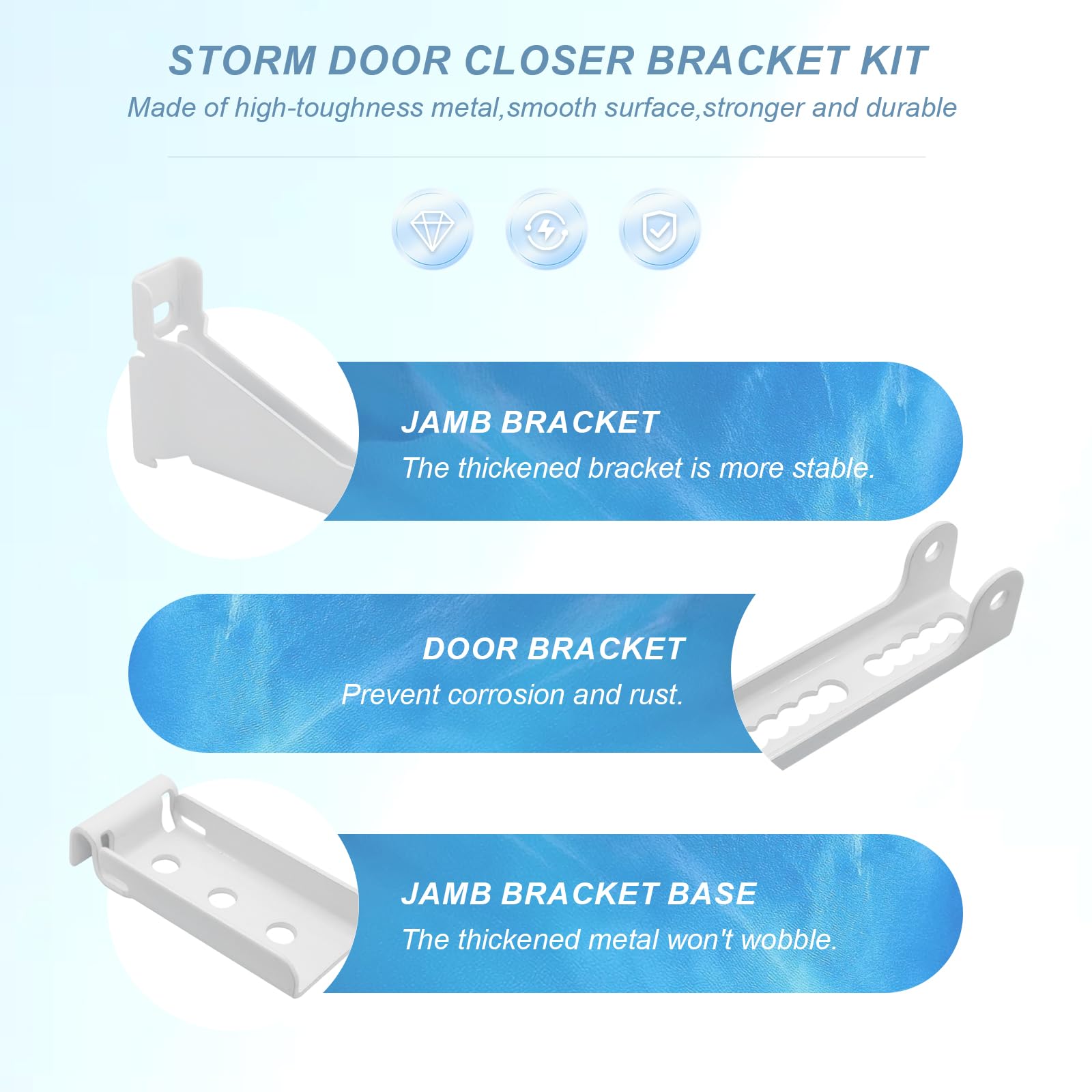 STORM DOOR CLOSER BRACKET KIT

Made of high-toughness metal,smooth surface,stronger and durable

JAMB BRACKET

The thickened bracket is more stable.

DOOR BRACKET

Prevent corrosion and rust.

JAMB BRACKET BASE

The thickened metal won't wobble.